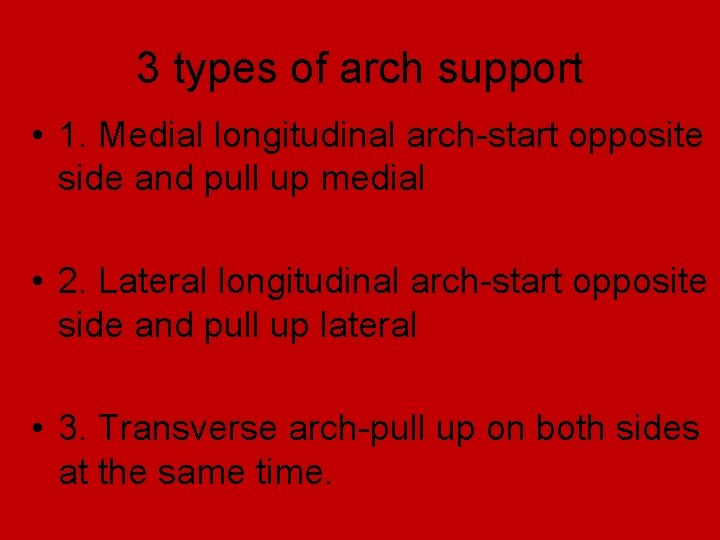 3 types of arch support

• 1. Medial longitudinal arch-start opposite side and pull up medial

• 2. Lateral longitudinal arch-start opposite side and pull up lateral

• 3. Transverse arch-pull up on both sides at the same time.